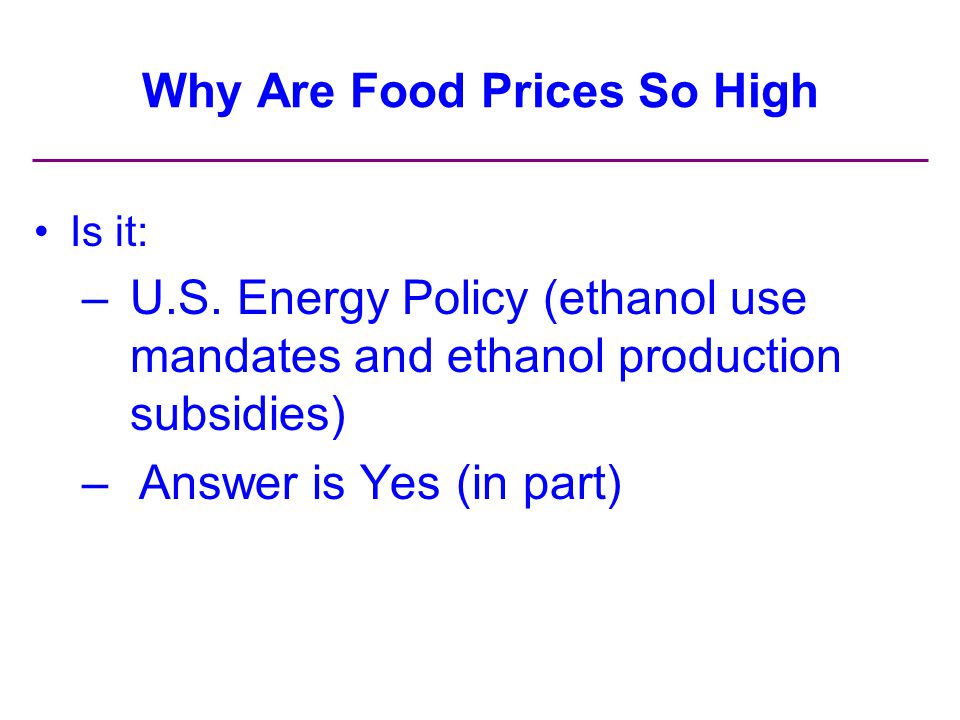 Why Are Food Prices So High

• Is it:
– U.S. Energy Policy (ethanol use mandates and ethanol production subsidies)
– Answer is Yes (in part)